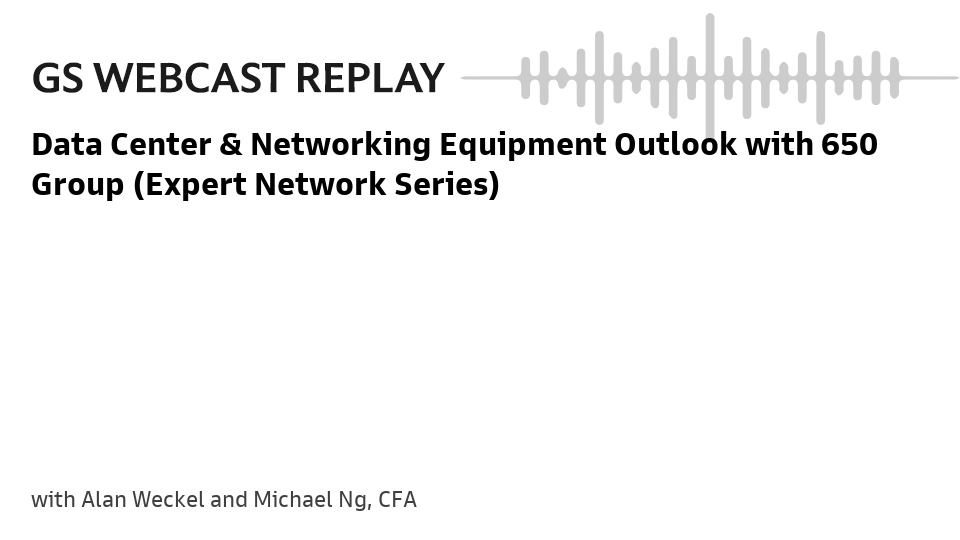 GS WEBCAST REPLAY

Data Center & Networking Equipment Outlook with 650 Group (Expert Network Series)

with Alan Weckel and Michael Ng, CFA